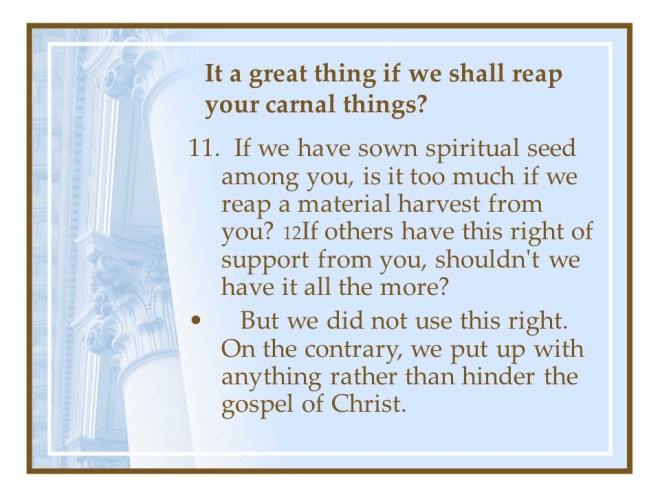 It a great thing if we shall reap your carnal things?

11. If we have sown spiritual seed among you, is it too much if we reap a material harvest from you? 12If others have this right of support from you, shouldn't we have it all the more?

• But we did not use this right. On the contrary, we put up with anything rather than hinder the gospel of Christ.